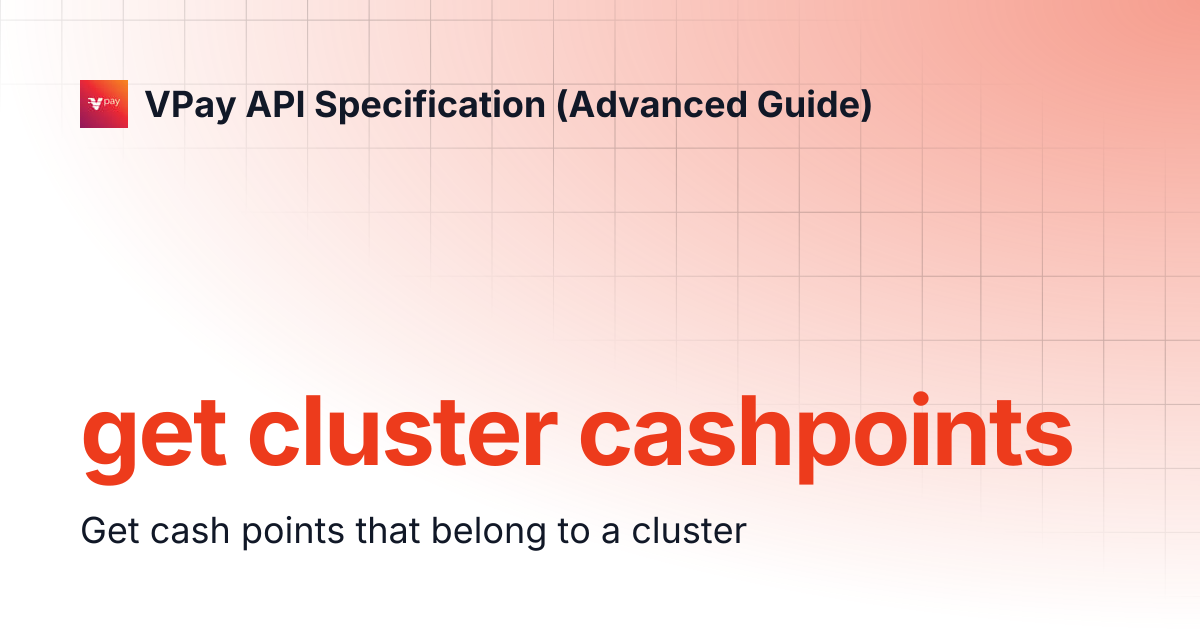 pay

VPay API Specification (Advanced Guide)

get cluster cashpoints

Get cash points that belong to a cluster